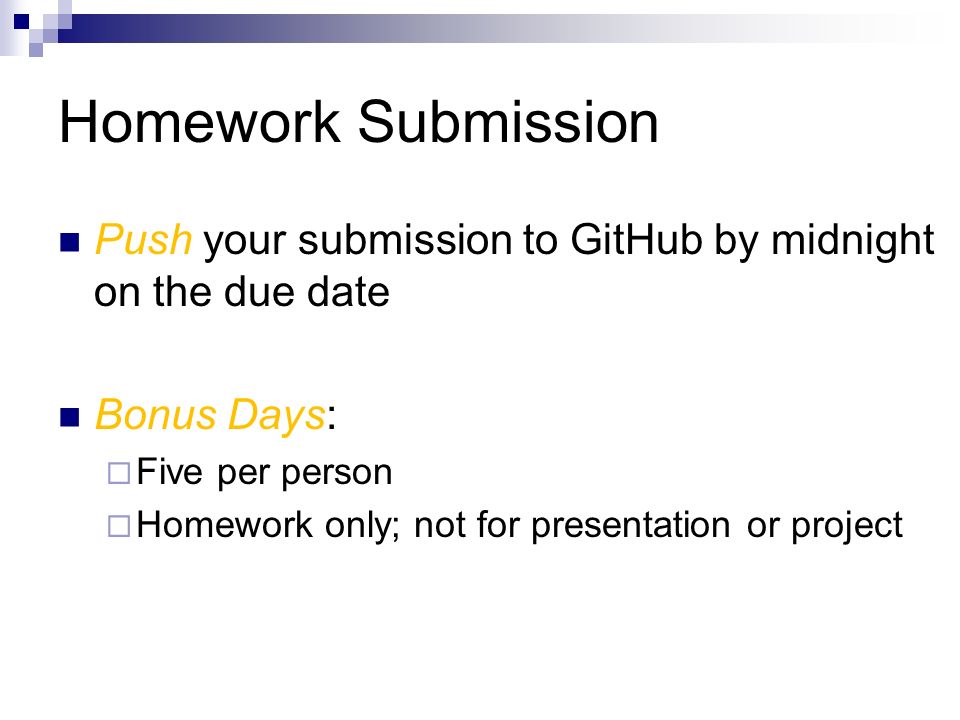 Homework Submission

Push your submission to GitHub by midnight on the due date

Bonus Days:

Five per person

Homework only; not for presentation or project